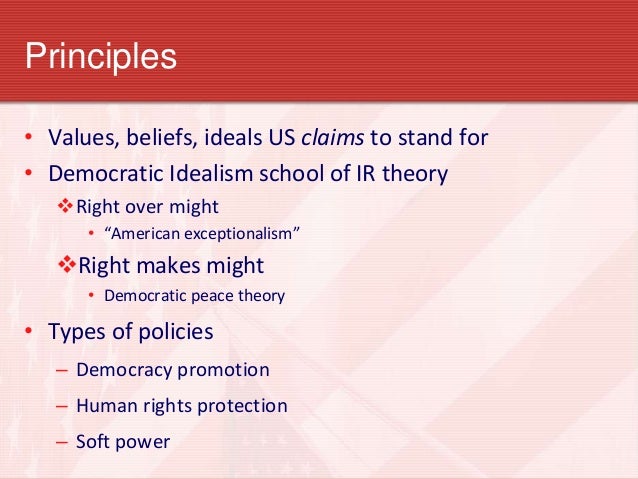 Principles

• Values, beliefs, ideals US claims to stand for
• Democratic Idealism school of IR theory
❖ Right over might
• "American exceptionalism"
❖ Right makes might
• Democratic peace theory
• Types of policies
– Democracy promotion
– Human rights protection
– Soft power